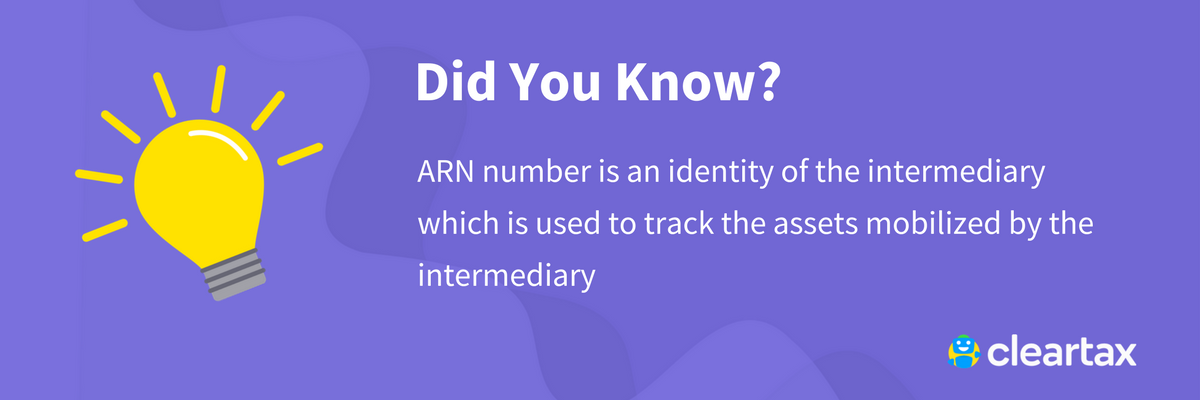 Did You Know?

ARN number is an identity of the intermediary which is used to track the assets mobilized by the intermediary

cleartax